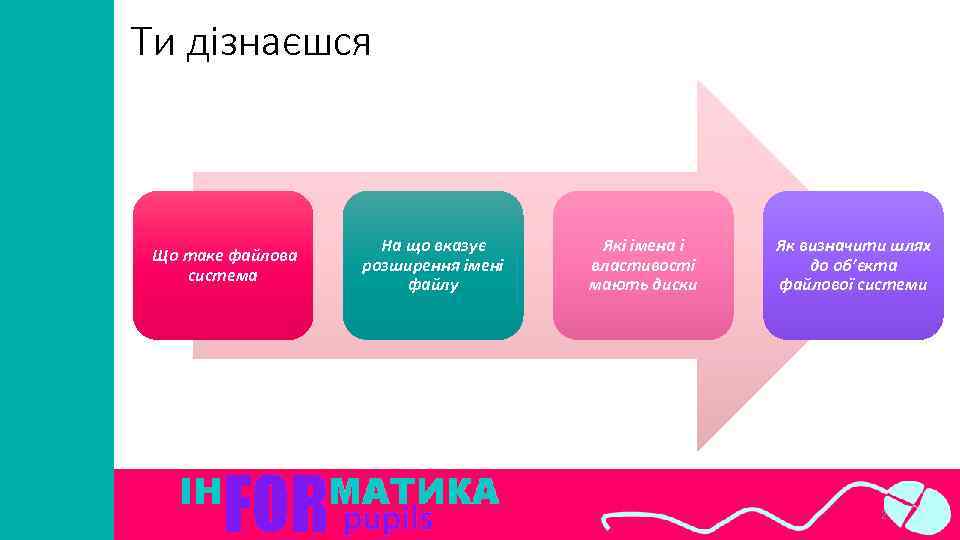 Ти дізнаєшся

Що таке файлова система

На що вказує розширення імені файлу

Які імена і властивості мають диски

Як визначити шлях до об'єкта файлової системи

ІНFORМАТИКА pupils